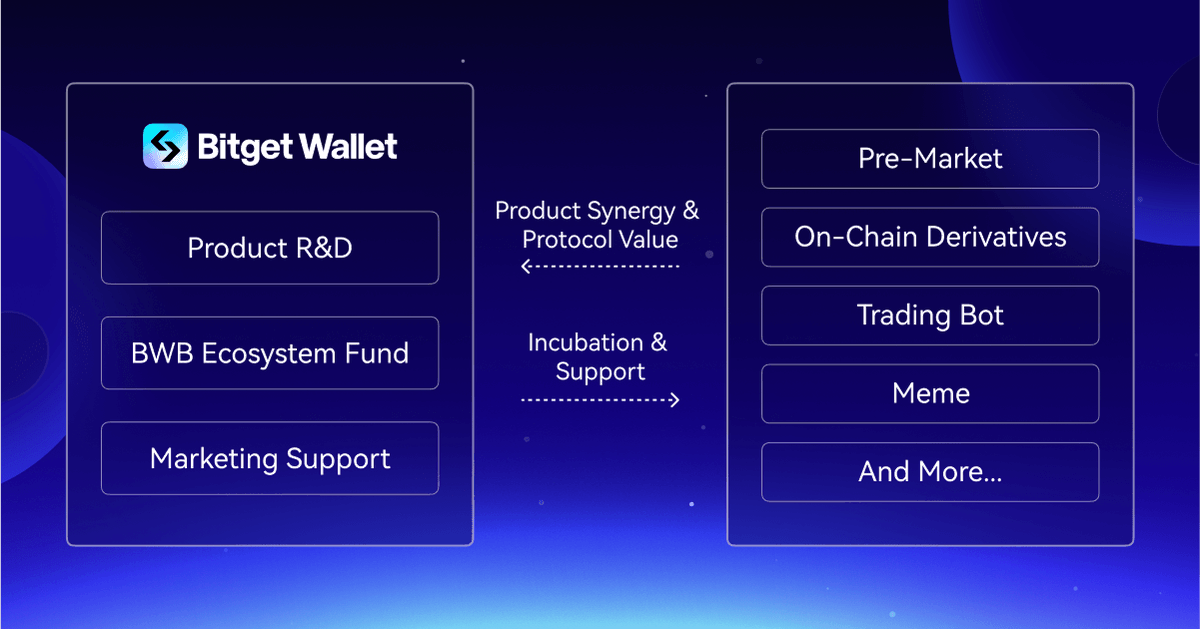 Bitget Wallet

Product R&D

BWB Ecosystem Fund

Marketing Support

Product Synergy & Protocol Value

Incubation & Support

Pre-Market

On-Chain Derivatives

Trading Bot

Meme

And More...